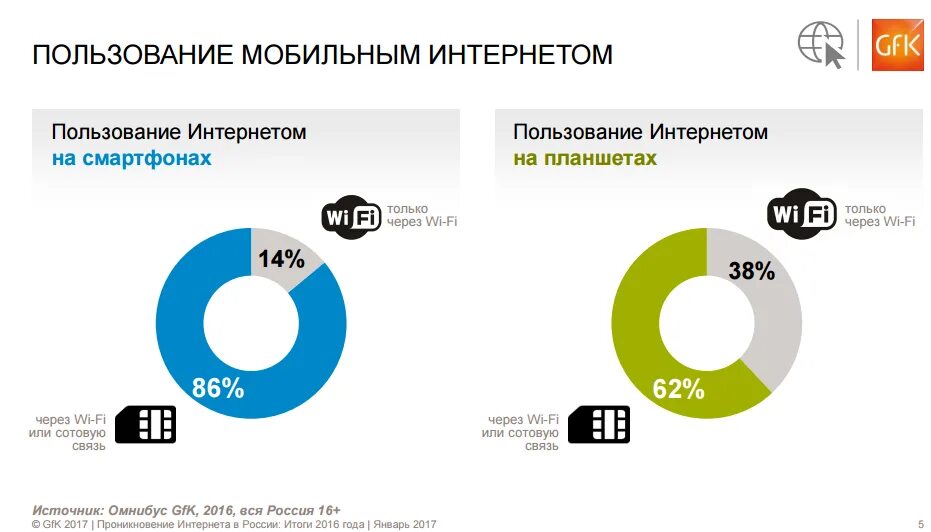 ПОЛЬЗОВАНИЕ МОБИЛЬНЫМ ИНТЕРНЕТОМ

GfK

Пользование Интернетом
на смартфонах

WiFi только через Wi-Fi

14%

86%

через Wi-Fi или сотовую связь

Пользование Интернетом
на планшетах

WiFi только через Wi-Fi

38%

62%

через Wi-Fi или сотовую связь

Источник: Омнибус GfK, 2016, вся Россия 16+

© GfK 2017 | Проникновение Интернета в России: Итоги 2016 года | Январь 2017

5